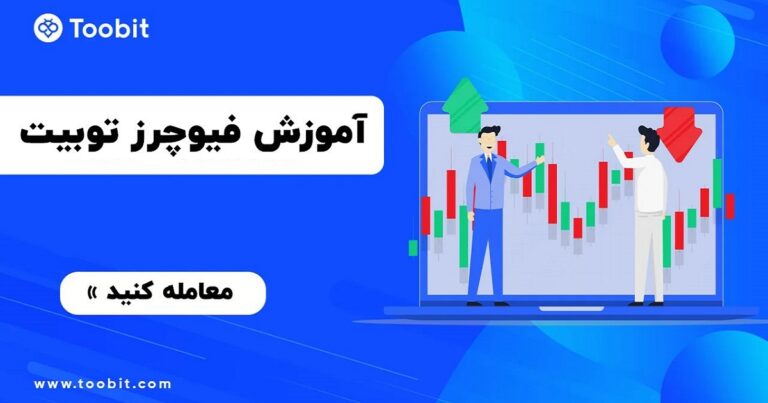 Toobit

آموزش فیوچرز توبیت

معامله کنید »

www.toobit.com